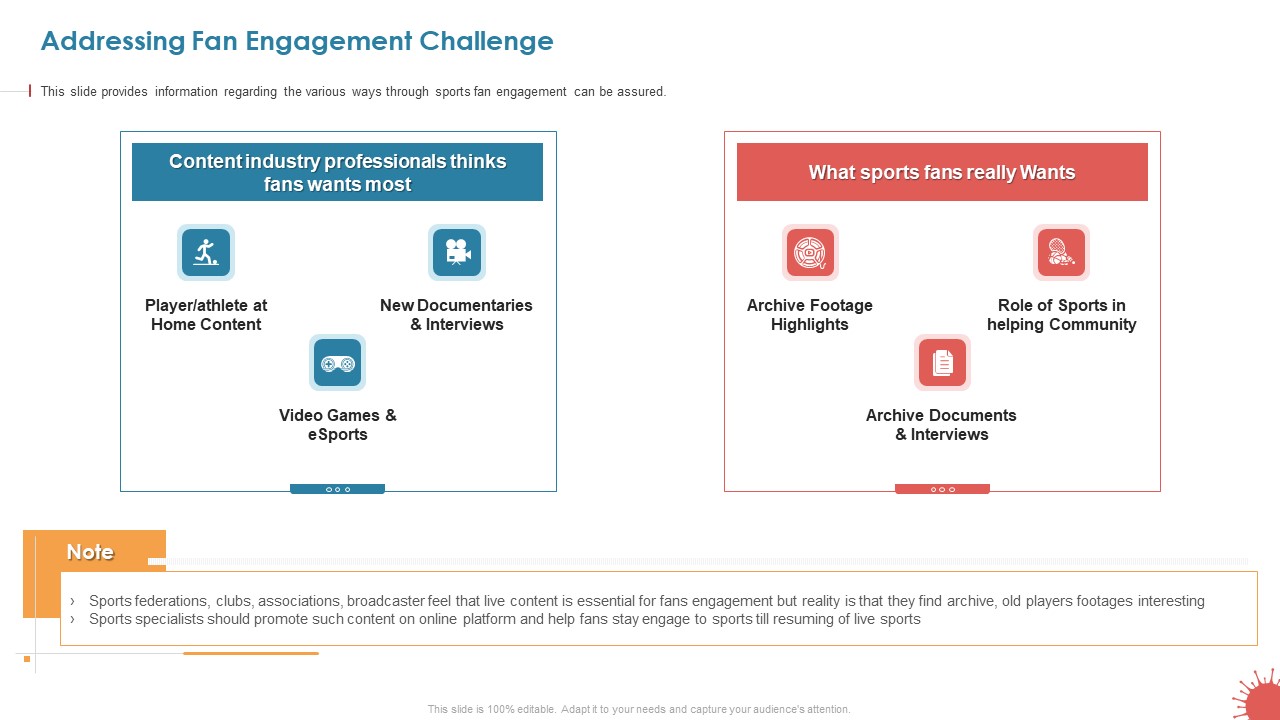 Addressing Fan Engagement Challenge

This slide provides information regarding the various ways through sports fan engagement can be assured.

Content industry professionals thinks fans wants most

Player/athlete at Home Content

New Documentaries & Interviews

Video Games & eSports

What sports fans really Wants

Archive Footage Highlights

Role of Sports in helping Community

Archive Documents & Interviews

Note

› Sports federations, clubs, associations, broadcaster feel that live content is essential for fans engagement but reality is that they find archive, old players footages interesting
› Sports specialists should promote such content on online platform and help fans stay engage to sports till resuming of live sports

This slide is 100% editable. Adapt it to your needs and capture your audience's attention.